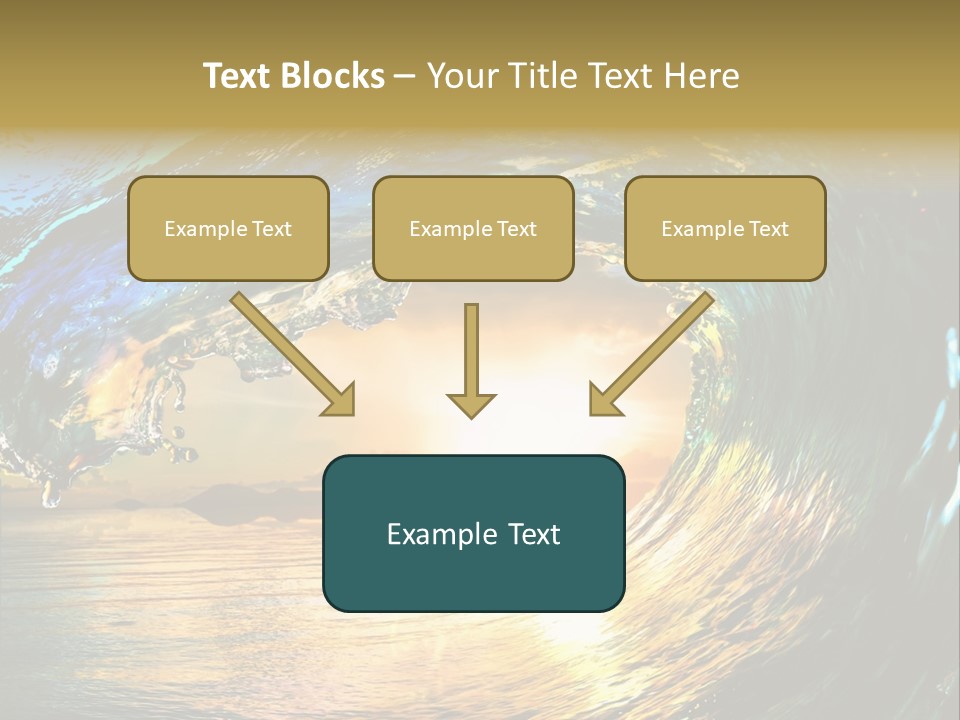 Text Blocks – Your Title Text Here

Example Text

Example Text

Example Text

Example Text